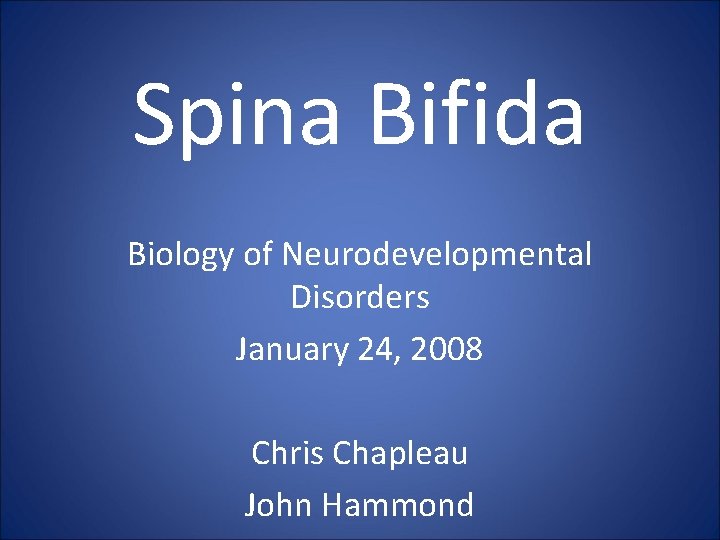 Spina Bifida

Biology of Neurodevelopmental Disorders

January 24, 2008

Chris Chapleau

John Hammond